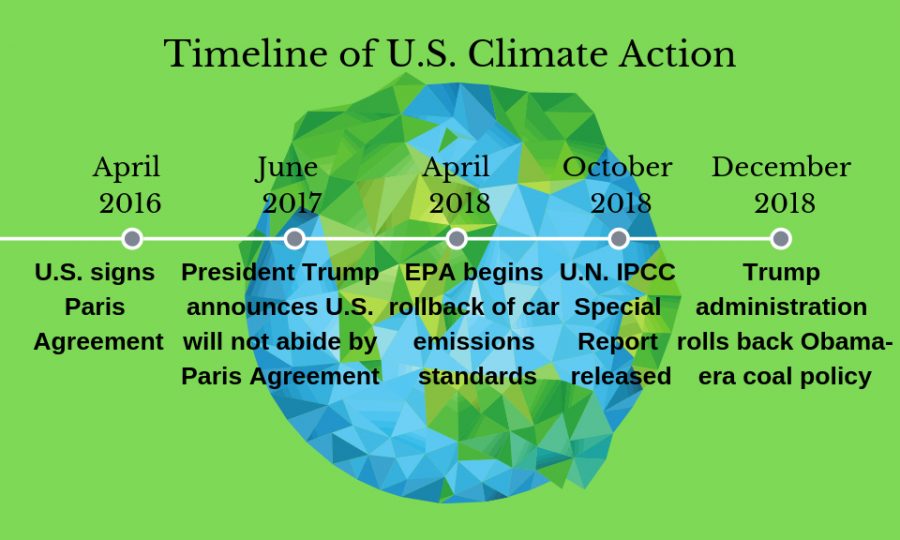 Timeline of U.S. Climate Action

April 2016
U.S. signs Paris Agreement

June 2017
President Trump announces U.S. will not abide by Paris Agreement

April 2018
EPA begins rollback of car emissions standards

October 2018
U.N. IPCC Special Report released

December 2018
Trump administration rolls back Obama-era coal policy